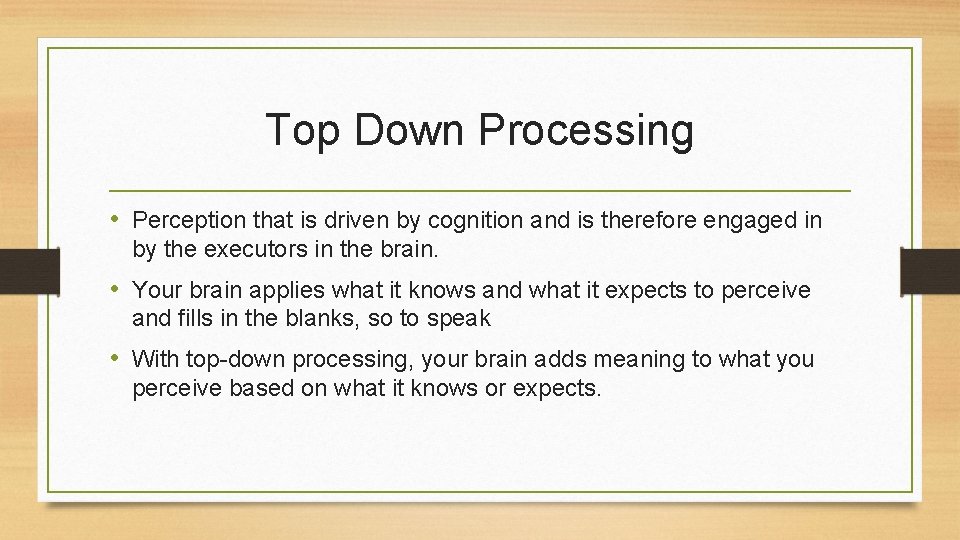 Top Down Processing

• Perception that is driven by cognition and is therefore engaged in by the executors in the brain.

• Your brain applies what it knows and what it expects to perceive and fills in the blanks, so to speak

• With top-down processing, your brain adds meaning to what you perceive based on what it knows or expects.